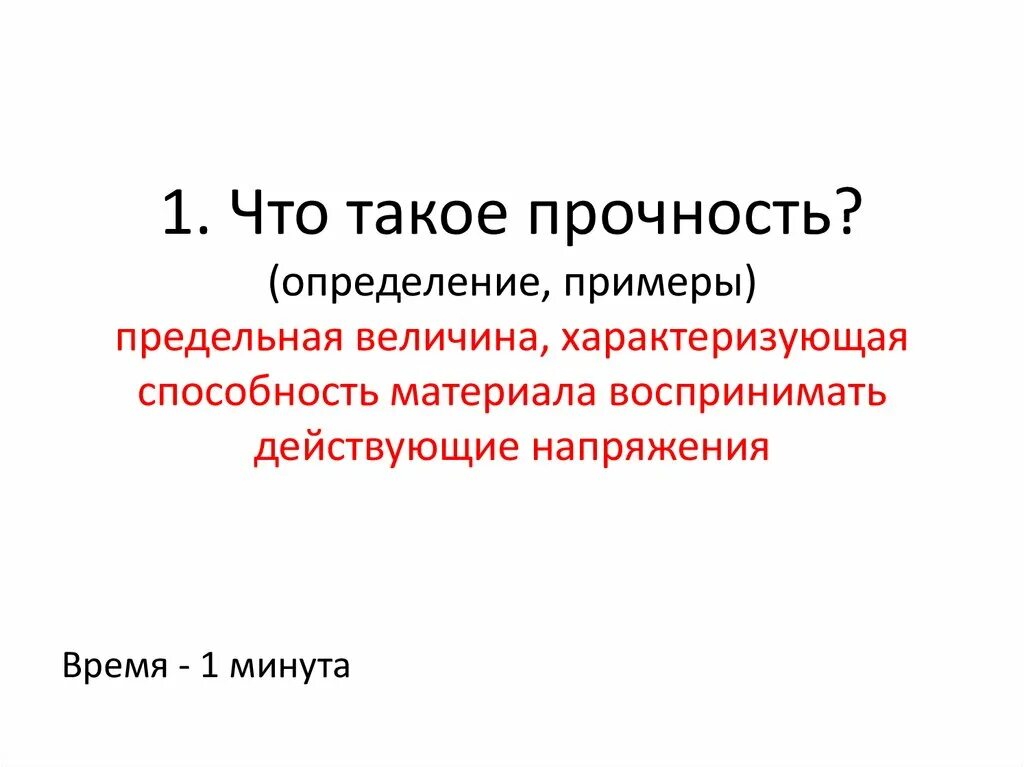 1. Что такое прочность?
(определение, примеры)
предельная величина, характеризующая способность материала воспринимать действующие напряжения

Время - 1 минута